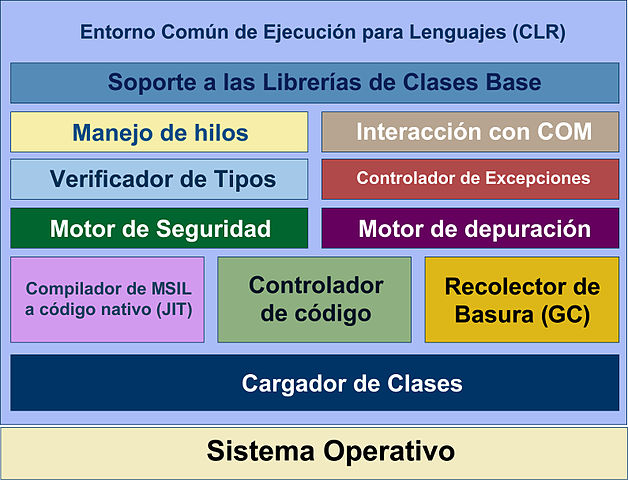 Entorno Común de Ejecución para Lenguajes (CLR)

Soporte a las Librerías de Clases Base

Manejo de hilos

Interacción con COM

Verificador de Tipos

Controlador de Excepciones

Motor de Seguridad

Motor de depuración

Compilador de MSIL a código nativo (JIT)

Controlador de código

Recolector de Basura (GC)

Cargador de Clases

Sistema Operativo